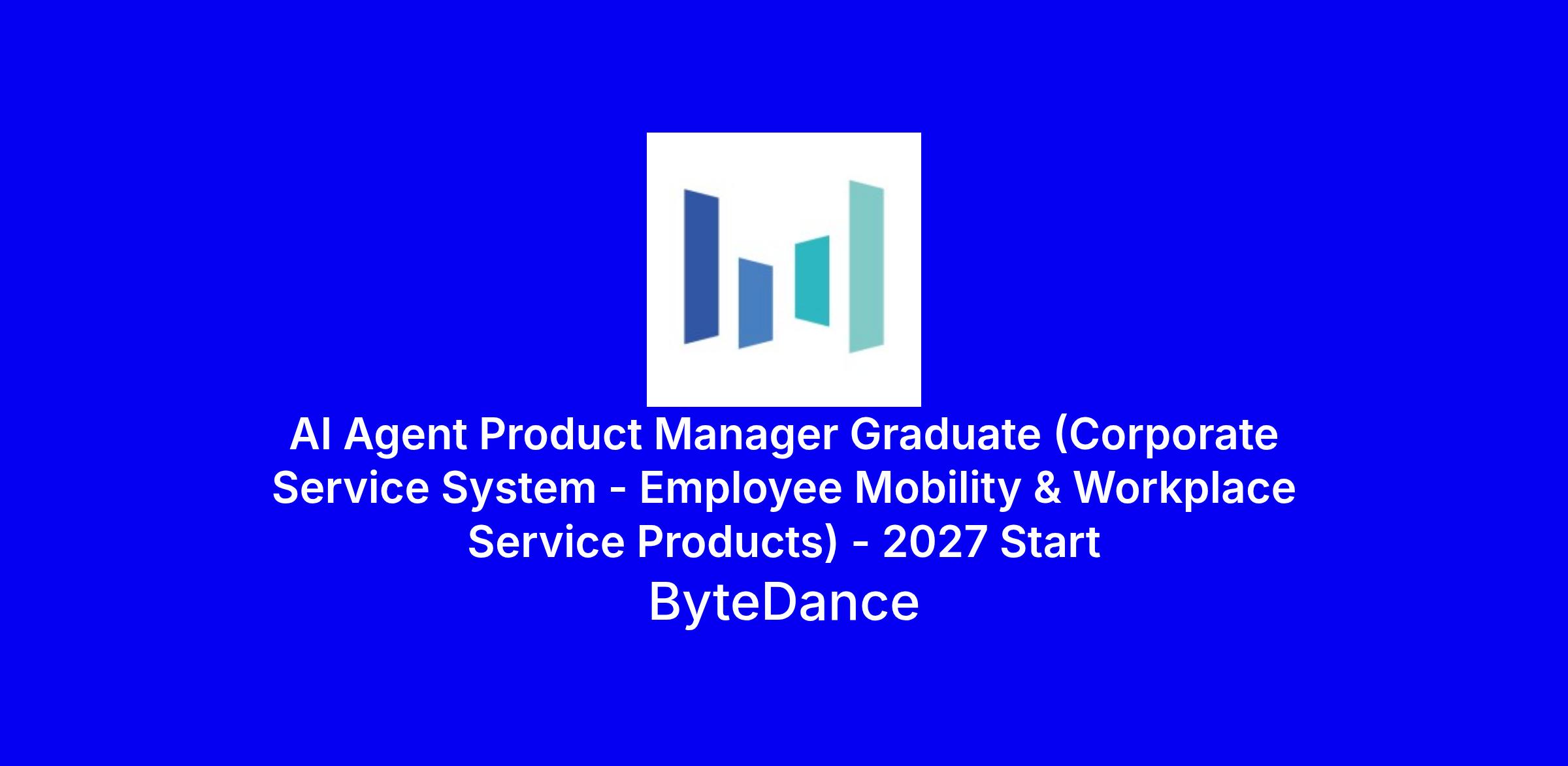 AI Agent Product Manager Graduate (Corporate Service System - Employee Mobility & Workplace Service Products) - 2027 Start

ByteDance